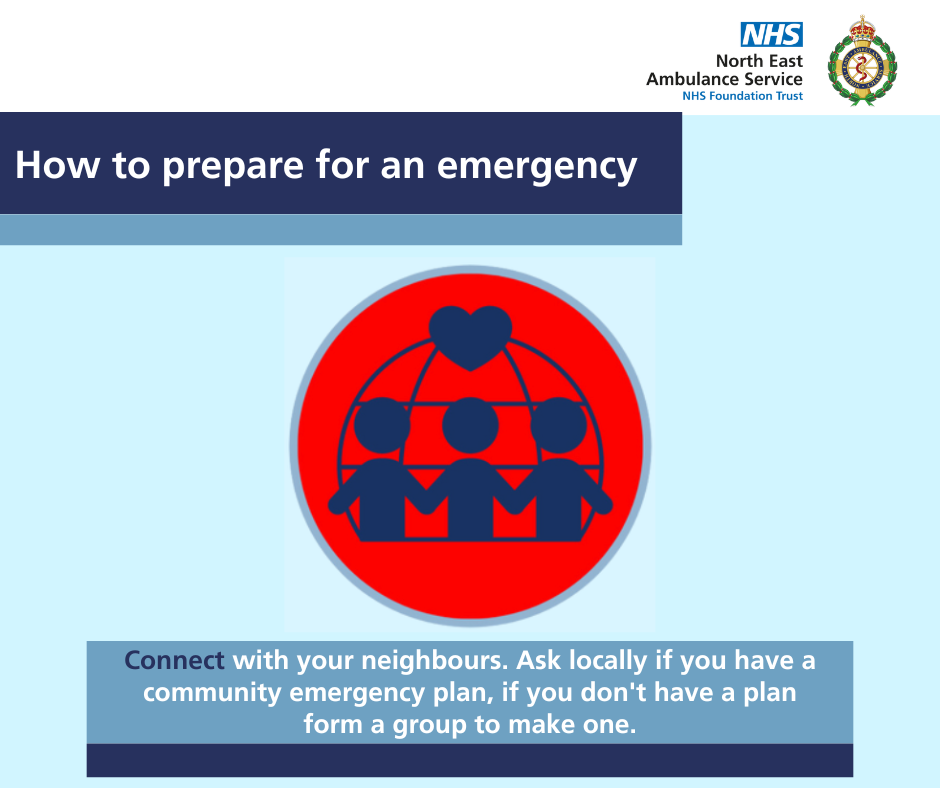 NHS
North East
Ambulance Service
NHS Foundation Trust

How to prepare for an emergency

Connect with your neighbours. Ask locally if you have a community emergency plan, if you don't have a plan form a group to make one.